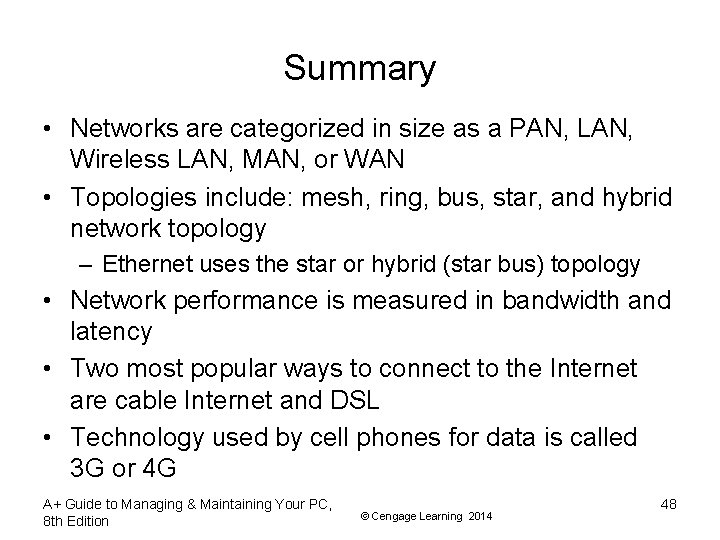 Summary

• Networks are categorized in size as a PAN, LAN, Wireless LAN, MAN, or WAN
• Topologies include: mesh, ring, bus, star, and hybrid network topology
– Ethernet uses the star or hybrid (star bus) topology
• Network performance is measured in bandwidth and latency
• Two most popular ways to connect to the Internet are cable Internet and DSL
• Technology used by cell phones for data is called 3G or 4G

A+ Guide to Managing & Maintaining Your PC, 8th Edition

© Cengage Learning 2014

48